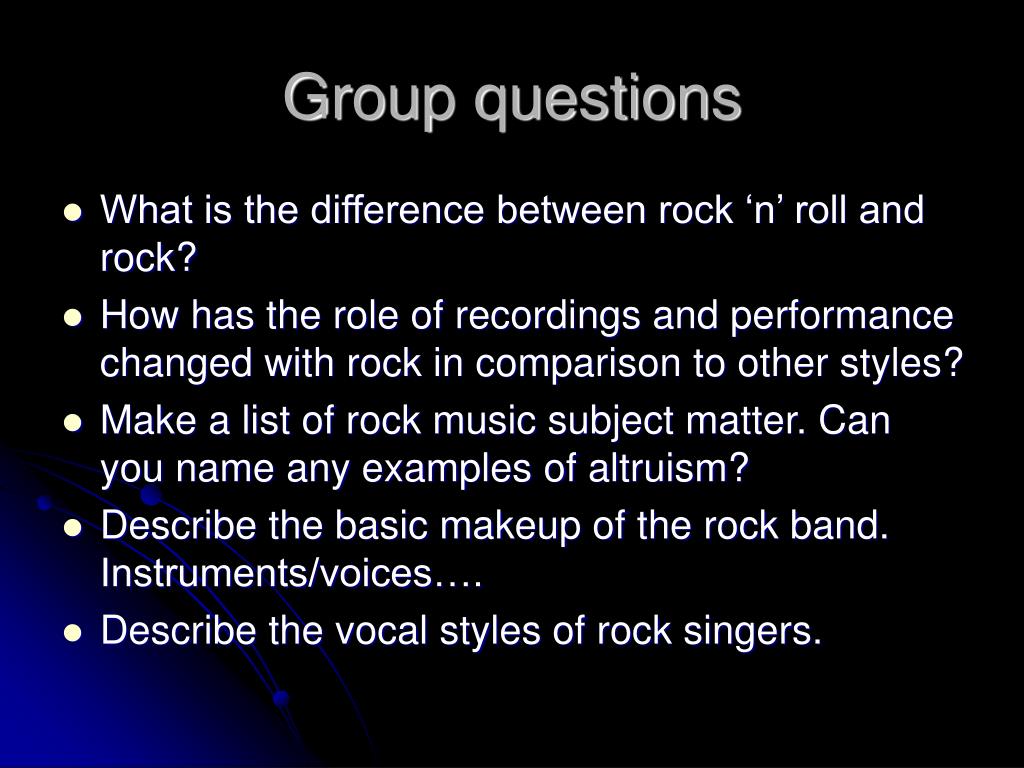 Group questions

- What is the difference between rock ‘n’ roll and rock?
- How has the role of recordings and performance changed with rock in comparison to other styles?
- Make a list of rock music subject matter. Can you name any examples of altruism?
- Describe the basic makeup of the rock band. Instruments/voices….
- Describe the vocal styles of rock singers.